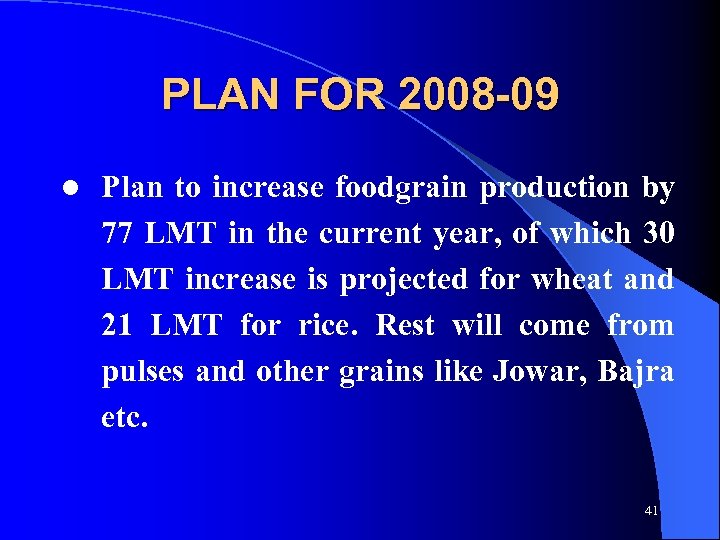 PLAN FOR 2008-09

● Plan to increase foodgrain production by 77 LMT in the current year, of which 30 LMT increase is projected for wheat and 21 LMT for rice. Rest will come from pulses and other grains like Jowar, Bajra etc.

41